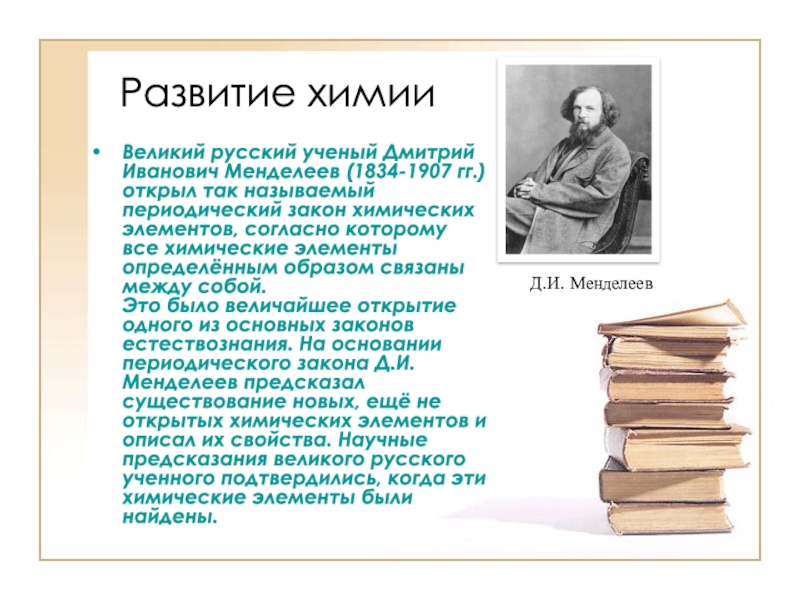 Развитие химии

• Великий русский ученый Дмитрий Иванович Менделеев (1834-1907 гг.) открыл так называемый периодический закон химических элементов, согласно которому все химические элементы определённым образом связаны между собой.
Это было величайшее открытие одного из основных законов естествознания. На основании периодического закона Д.И. Менделеев предсказал существование новых, ещё не открытых химических элементов и описал их свойства. Научные предсказания великого русского ученного подтвердились, когда эти химические элементы были найдены.

Д.И. Менделеев